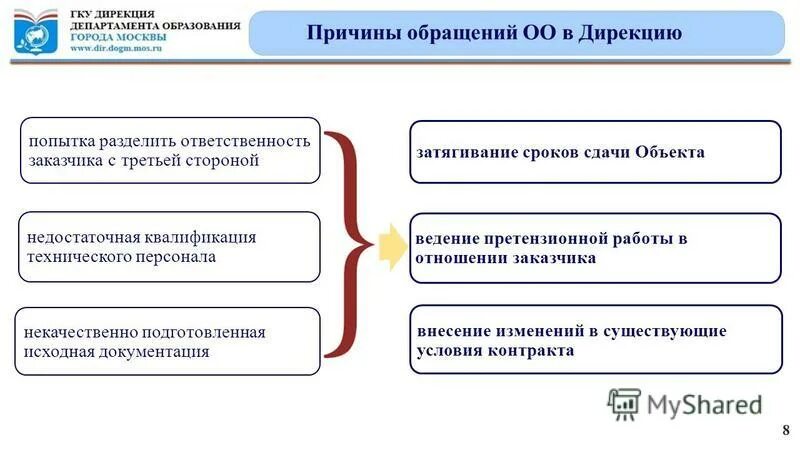 ГКУ ДИРЕКЦИЯ ДЕПАРТАМЕНТА ОБРАЗОВАНИЯ ГОРОДА МОСКВЫ
www.dir.dogm.mos.ru

Причины обращений ОО в Дирекцию

попытка разделить ответственность заказчика с третьей стороной

недостаточная квалификация технического персонала

некачественно подготовленная исходная документация

затягивание сроков сдачи Объекта

ведение претензионной работы в отношении заказчика

внесение изменений в существующие условия контракта

MyShared

8